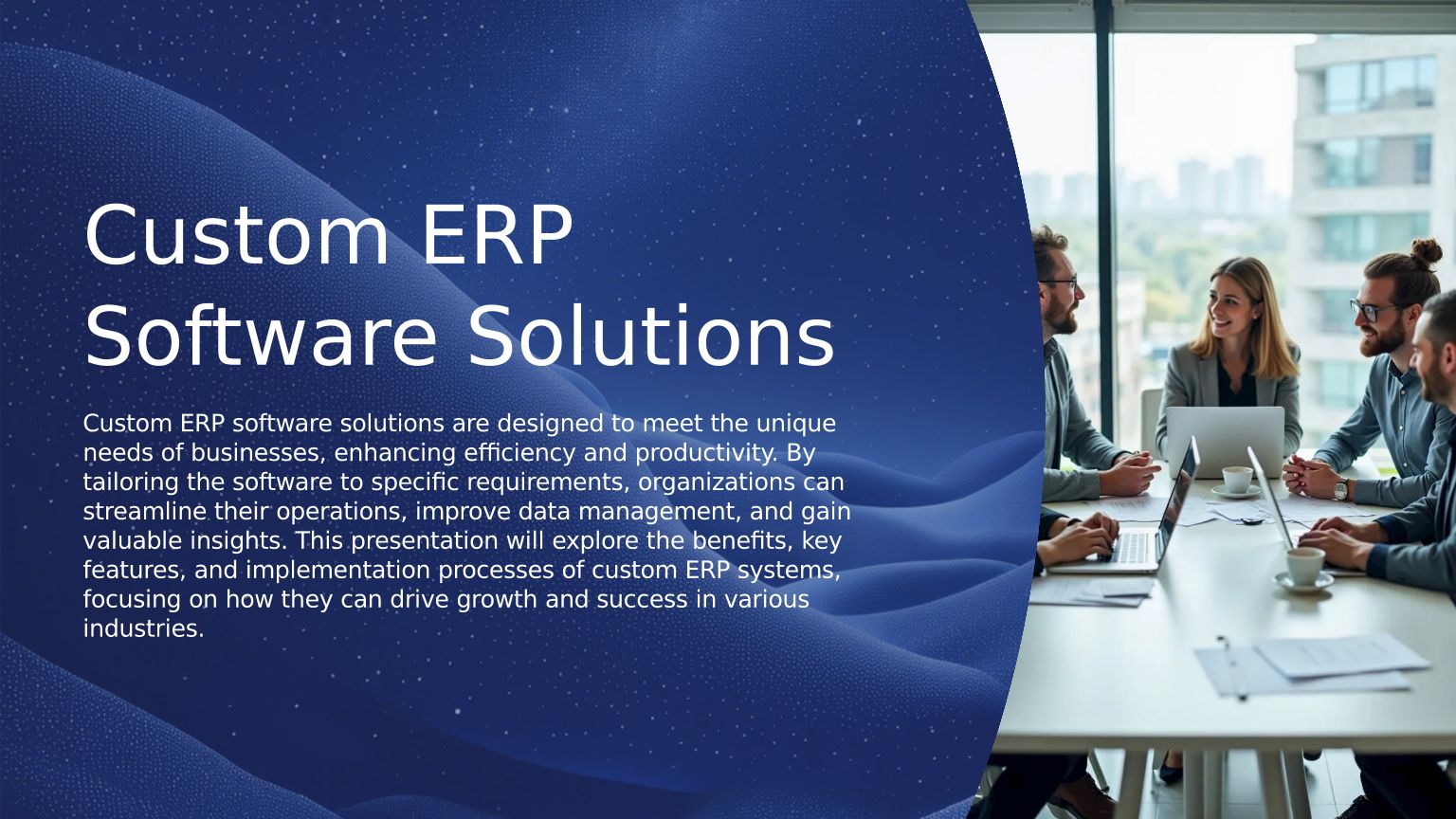 Custom ERP Software Solutions

Custom ERP software solutions are designed to meet the unique needs of businesses, enhancing efficiency and productivity. By tailoring the software to specific requirements, organizations can streamline their operations, improve data management, and gain valuable insights. This presentation will explore the benefits, key features, and implementation processes of custom ERP systems, focusing on how they can drive growth and success in various industries.